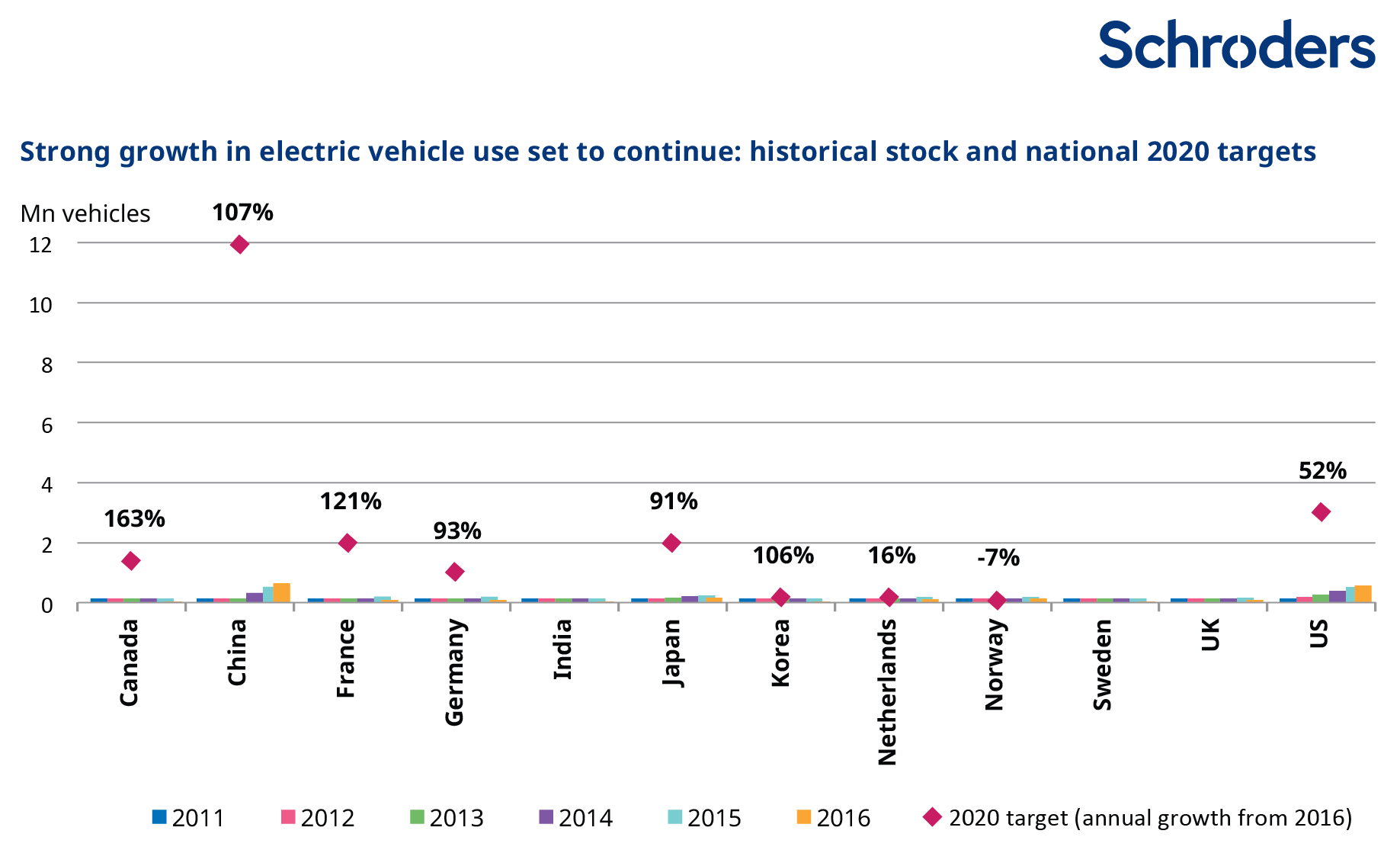 Schroders

Strong growth in electric vehicle use set to continue: historical stock and national 2020 targets

Mn vehicles

12
10
8
6
4
2
0

107%
163%
121%
93%
91%
106%
16%
-7%
52%

Canada
China
France
Germany
India
Japan
Korea
Netherlands
Norway
Sweden
UK
US

2011 2012 2013 2014 2015 2016 2020 target (annual growth from 2016)